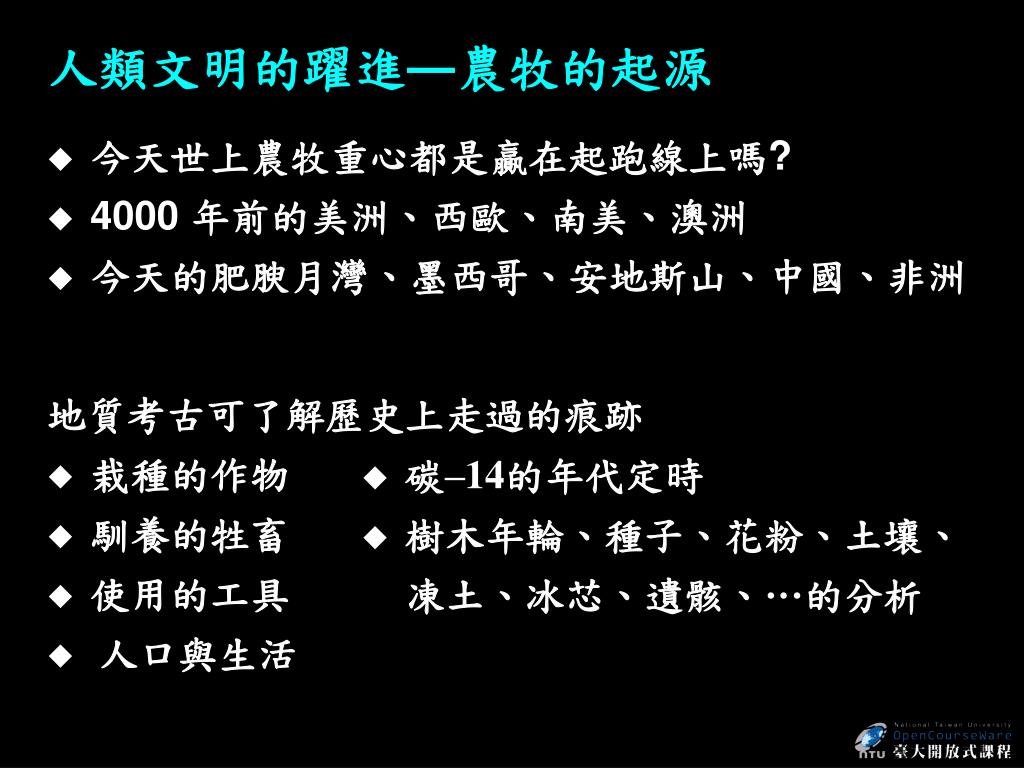 人類文明的躍進—農牧的起源

◆ 今天世上農牧重心都是贏在起跑線上嗎?
◆ 4000 年前的美洲、西歐、南美、澳洲
◆ 今天的肥腴月灣、墨西哥、安地斯山、中國、非洲

地質考古可了解歷史上走過的痕跡
◆ 栽種的作物
◆ 馴養的牲畜
◆ 使用的工具
◆ 人口與生活

◆ 碳–14的年代定時
◆ 樹木年輪、種子、花粉、土壤、凍土、冰芯、遺骸、…的分析

National Taiwan University OpenCourseWare NTU 臺大開放式課程